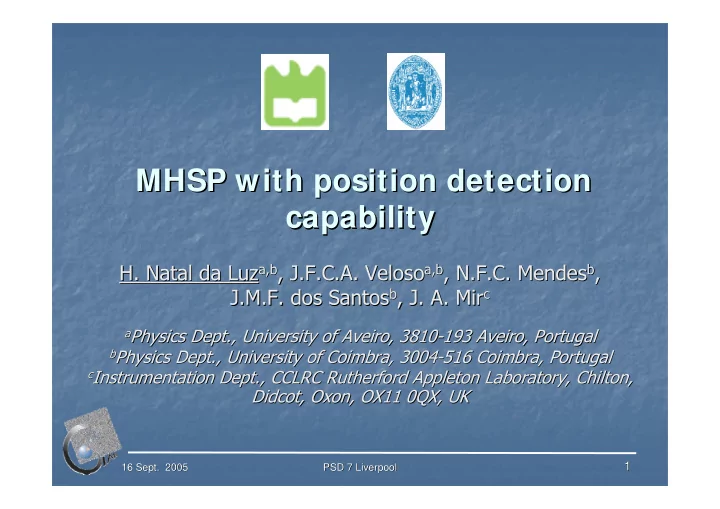 MHSP with position detection capability

H. Natal da Luz$^{a,b}$, J.F.C.A. Veloso$^{a,b}$, N.F.C. Mendes$^{b}$, J.M.F. dos Santos$^{b}$, J. A. Mir$^{c}$

$^{a}$Physics Dept., University of Aveiro, 3810-193 Aveiro, Portugal
$^{b}$Physics Dept., University of Coimbra, 3004-516 Coimbra, Portugal
$^{c}$Instrumentation Dept., CCLRC Rutherford Appleton Laboratory, Chilton, Didcot, Oxon, OX11 0QX, UK

16 Sept. 2005 PSD 7 Liverpool 1